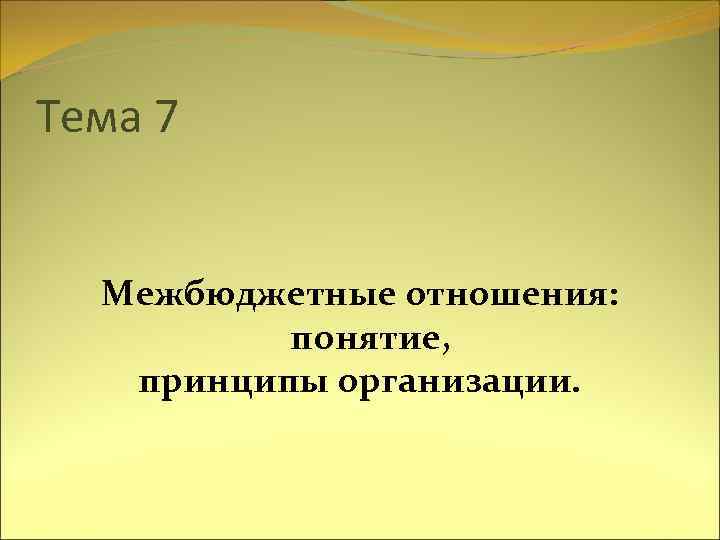 Тема 7

Межбюджетные отношения:
понятие,
принципы организации.